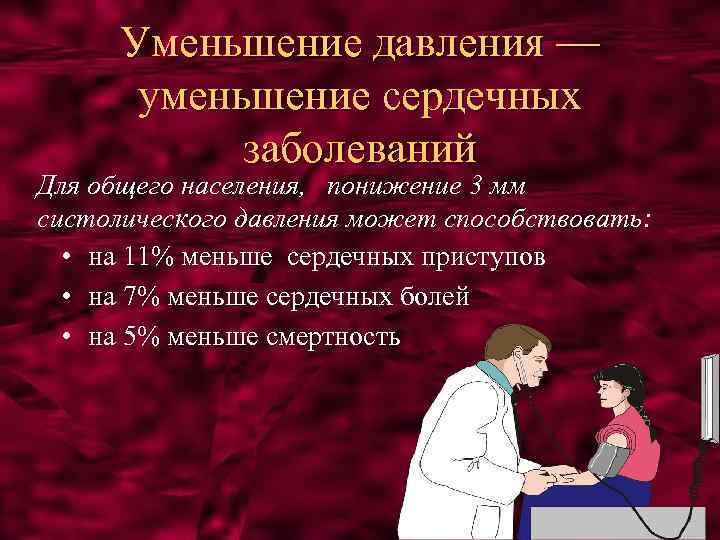 Уменьшение давления — уменьшение сердечных заболеваний

Для общего населения, понижение 3 мм систолического давления может способствовать:

• на 11% меньше сердечных приступов
• на 7% меньше сердечных болей
• на 5% меньше смертность